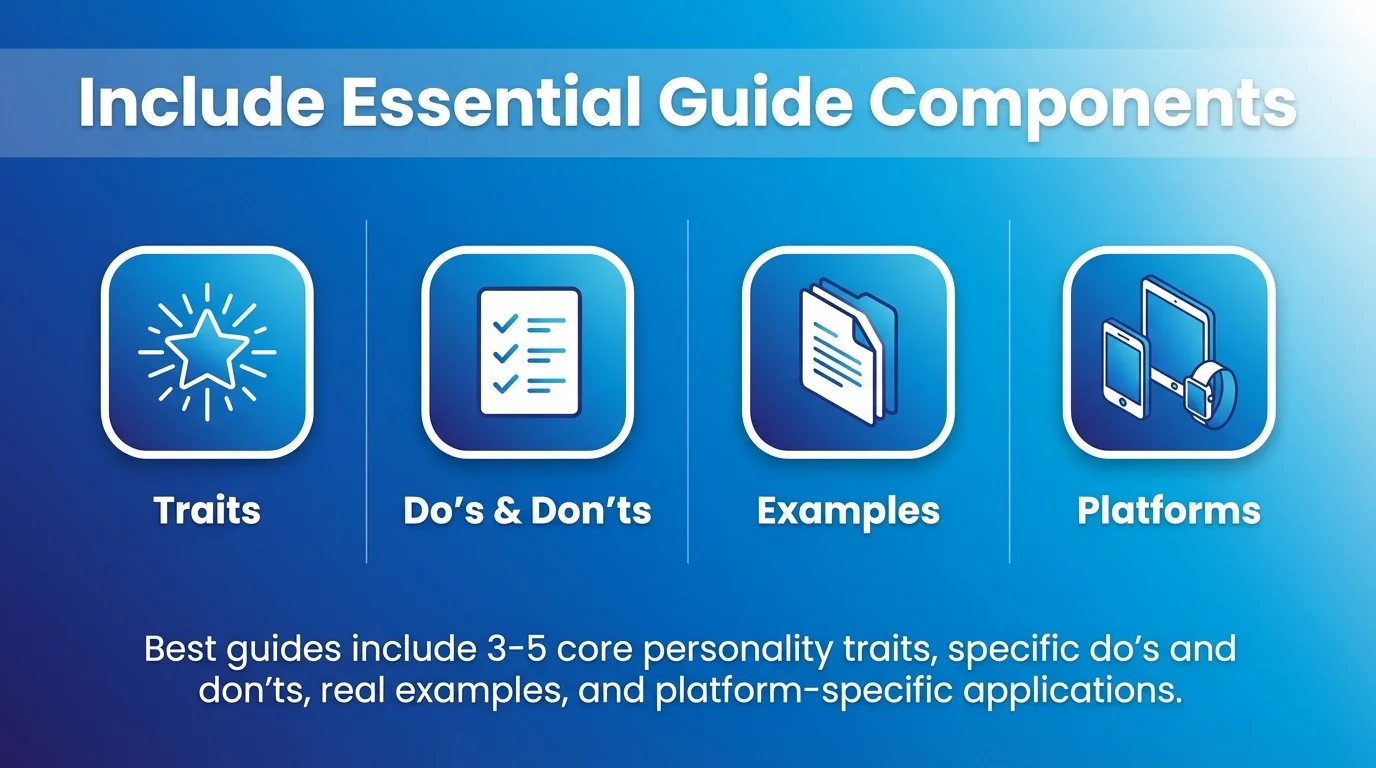 Include Essential Guide Components

Traits

Do’s & Don’ts

Examples

Platforms

Best guides include 3-5 core personality traits, specific do’s and don’ts, real examples, and platform-specific applications.